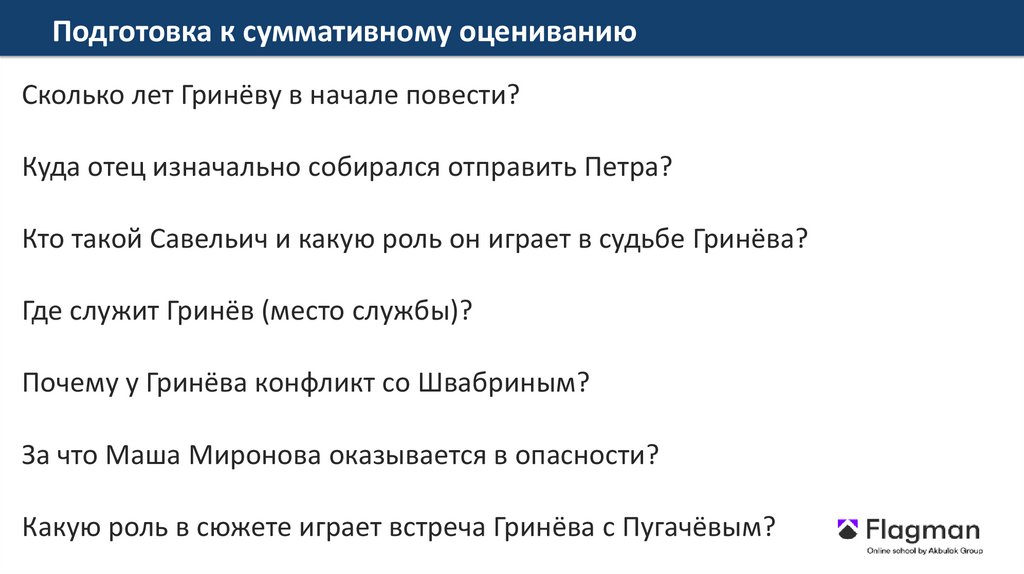 Подготовка к суммативному оцениванию

Сколько лет Гринёву в начале повести?

Куда отец изначально собирался отправить Петра?

Кто такой Савельич и какую роль он играет в судьбе Гринёва?

Где служит Гринёв (место службы)?

Почему у Гринёва конфликт со Швабриным?

За что Маша Миронова оказывается в опасности?

Какую роль в сюжете играет встреча Гринёва с Пугачёвым?

Flagman
Online school by Akbulak Group